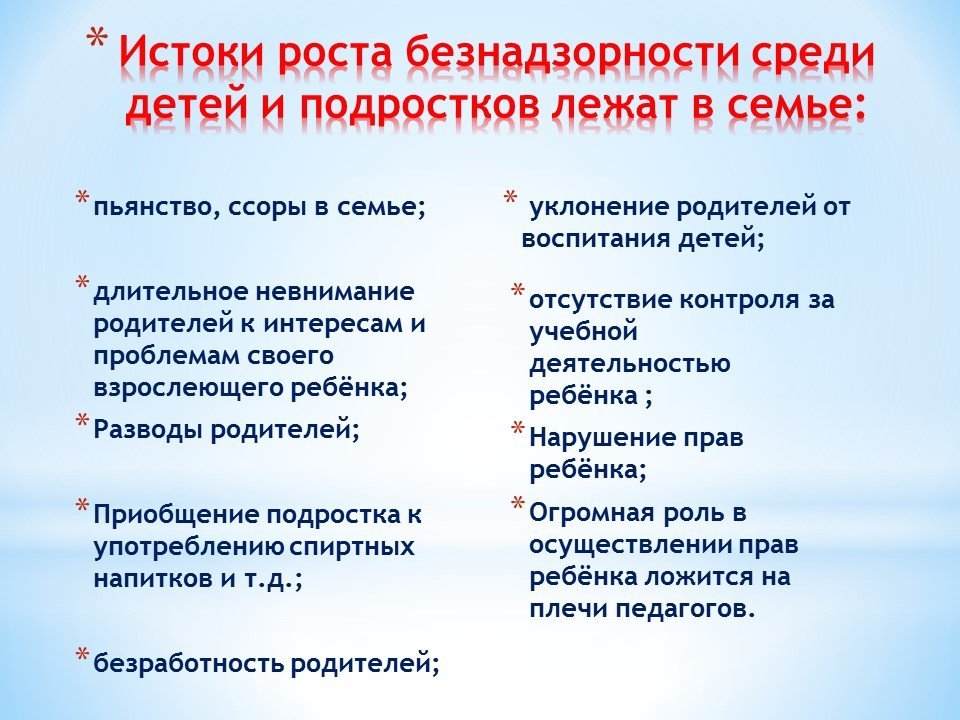 * Истоки роста безнадзорности среди детей и подростков лежат в семье:

* пьянство, ссоры в семье;

* длительное невнимание родителей к интересам и проблемам своего взрослеющего ребёнка;

* Разводы родителей;

* Приобщение подростка к употреблению спиртных напитков и т.д.;

* безработность родителей;

* уклонение родителей от воспитания детей;

* отсутствие контроля за учебной деятельностью ребёнка ;

* Нарушение прав ребёнка;

* Огромная роль в осуществлении прав ребёнка ложится на плечи педагогов.